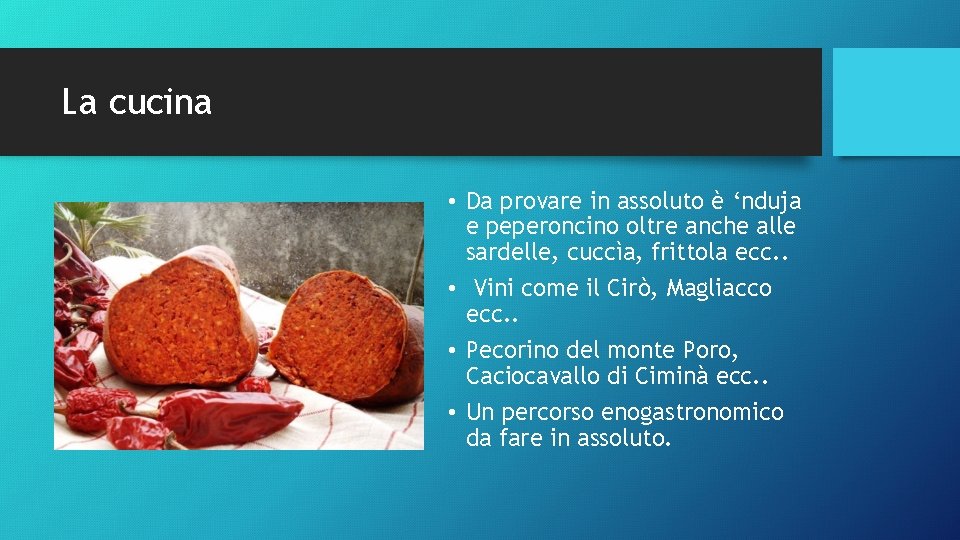 La cucina

• Da provare in assoluto è ‘nduja e peperoncino oltre anche alle sardelle, cuccìa, frittola ecc..

• Vini come il Cirò, Magliacco ecc..

• Pecorino del monte Poro, Caciocavallo di Ciminà ecc..

• Un percorso enogastronomico da fare in assoluto.